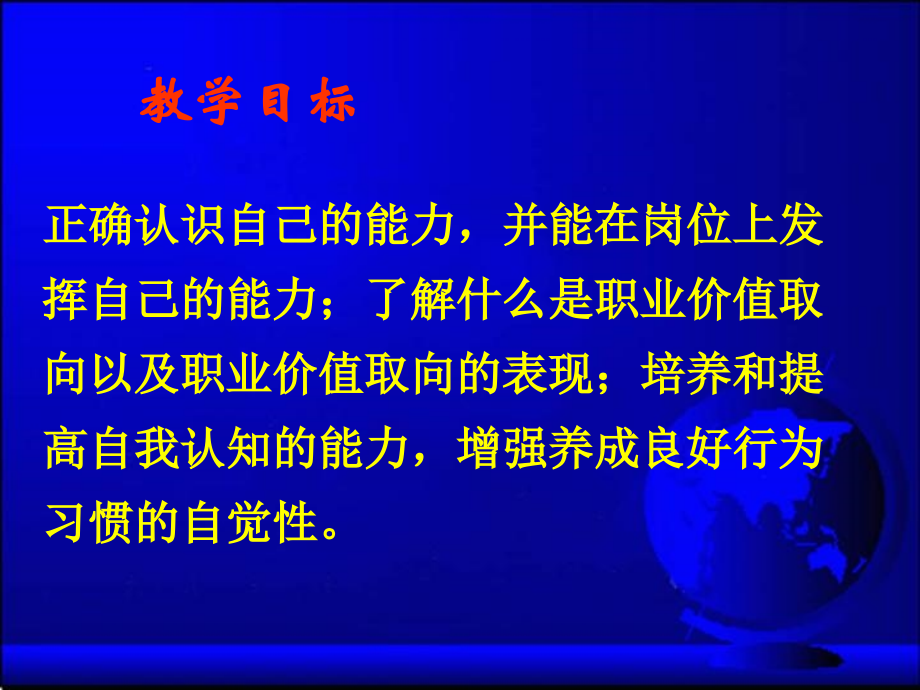 教学目标

正确认识自己的能力，并能在岗位上发挥自己的能力；了解什么是职业价值取向以及职业价值取向的表现；培养和提高自我认知的能力，增强养成良好行为习惯的自觉性。